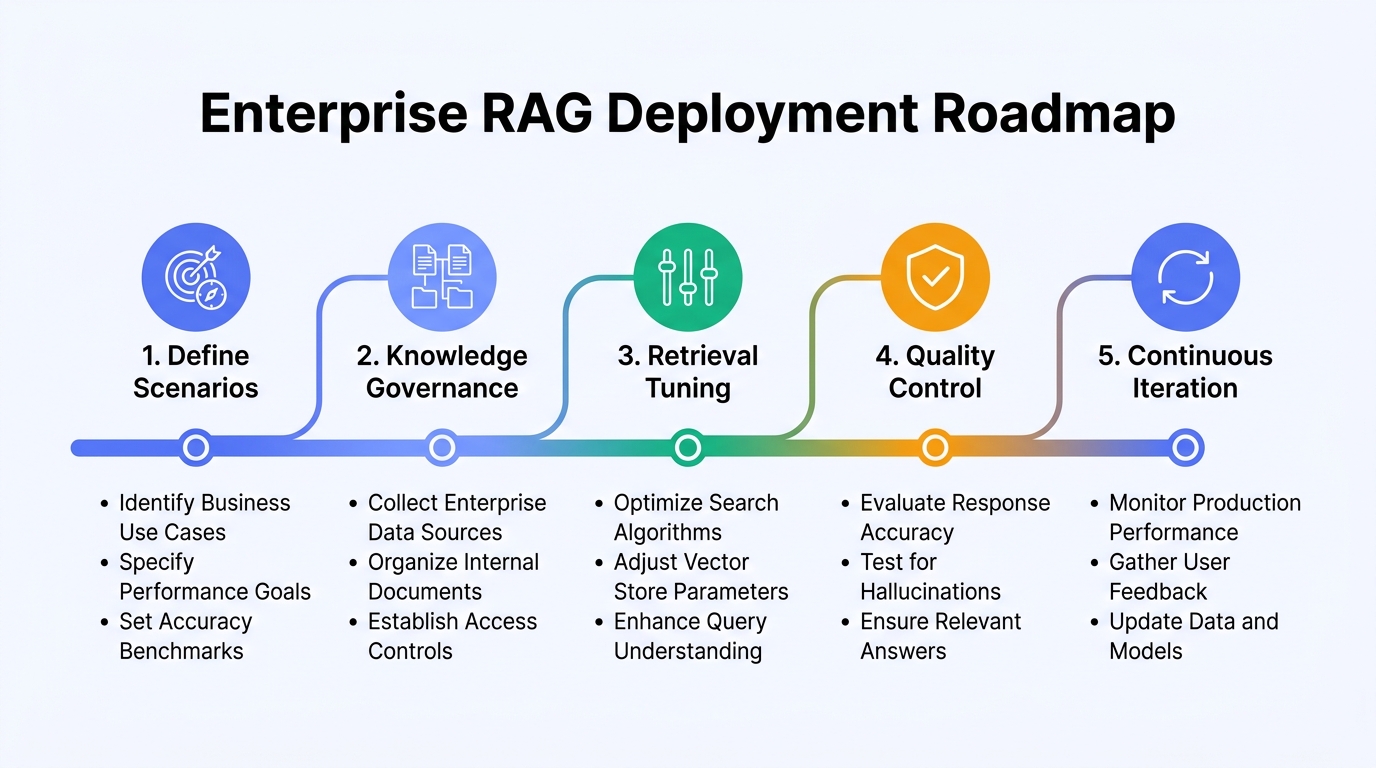 Enterprise RAG Deployment Roadmap

1. Define Scenarios

- Identify Business Use Cases
- Specify Performance Goals
- Set Accuracy Benchmarks

2. Knowledge Governance

- Collect Enterprise Data Sources
- Organize Internal Documents
- Establish Access Controls

3. Retrieval Tuning

- Optimize Search Algorithms
- Adjust Vector Store Parameters
- Enhance Query Understanding

4. Quality Control

- Evaluate Response Accuracy
- Test for Hallucinations
- Ensure Relevant Answers

5. Continuous Iteration

- Monitor Production Performance
- Gather User Feedback
- Update Data and Models